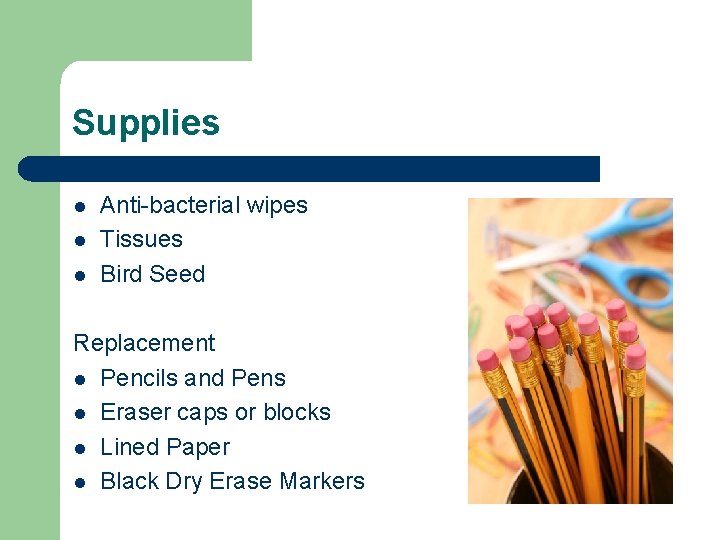 Supplies

- Anti-bacterial wipes
- Tissues
- Bird Seed

Replacement
- Pencils and Pens
- Eraser caps or blocks
- Lined Paper
- Black Dry Erase Markers